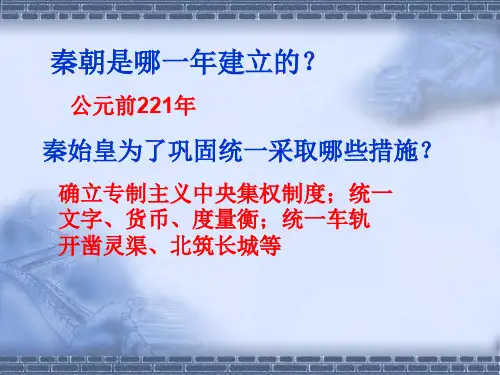 秦朝是哪一年建立的？

公元前221年

秦始皇为了巩固统一采取哪些措施？

确立专制主义中央集权制度；统一文字、货币、度量衡；统一车轨开凿灵渠、北筑长城等